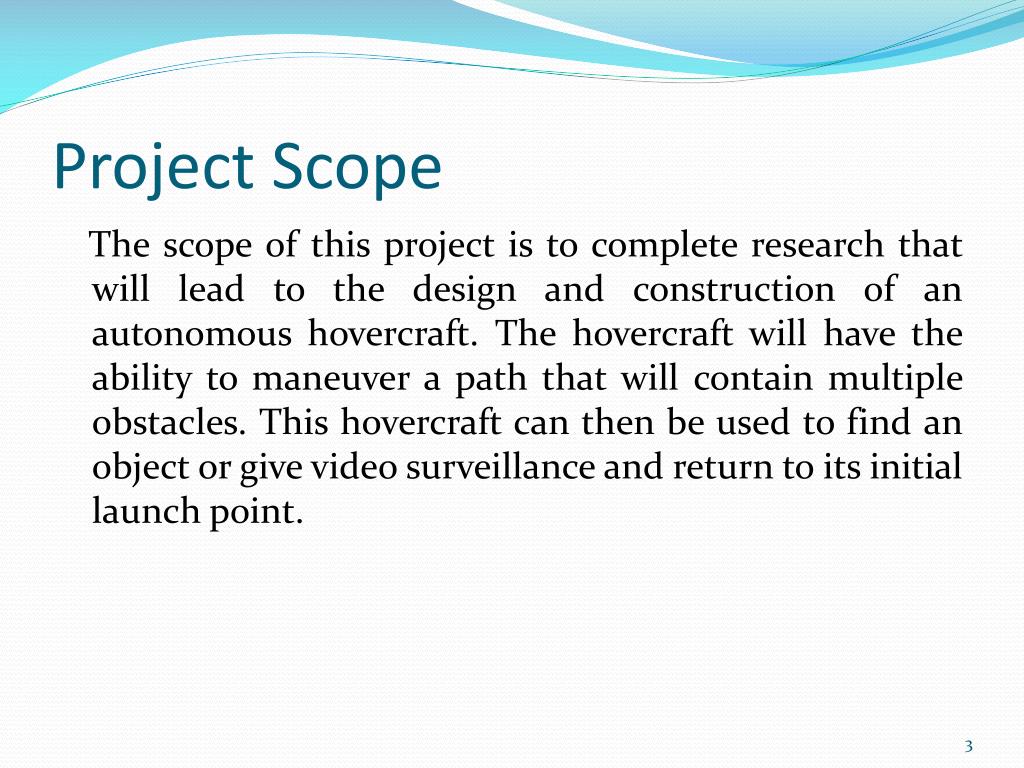 Project Scope

The scope of this project is to complete research that will lead to the design and construction of an autonomous hovercraft. The hovercraft will have the ability to maneuver a path that will contain multiple obstacles. This hovercraft can then be used to find an object or give video surveillance and return to its initial launch point.

3